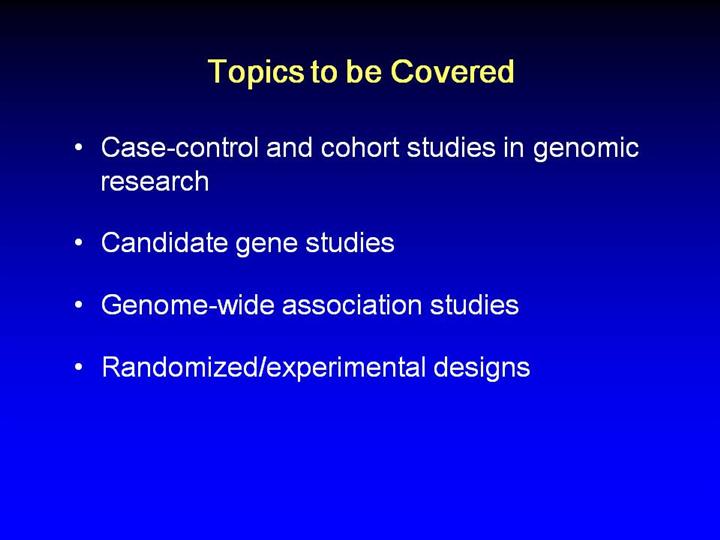 Topics to be Covered

• Case-control and cohort studies in genomic research

• Candidate gene studies

• Genome-wide association studies

• Randomized/experimental designs